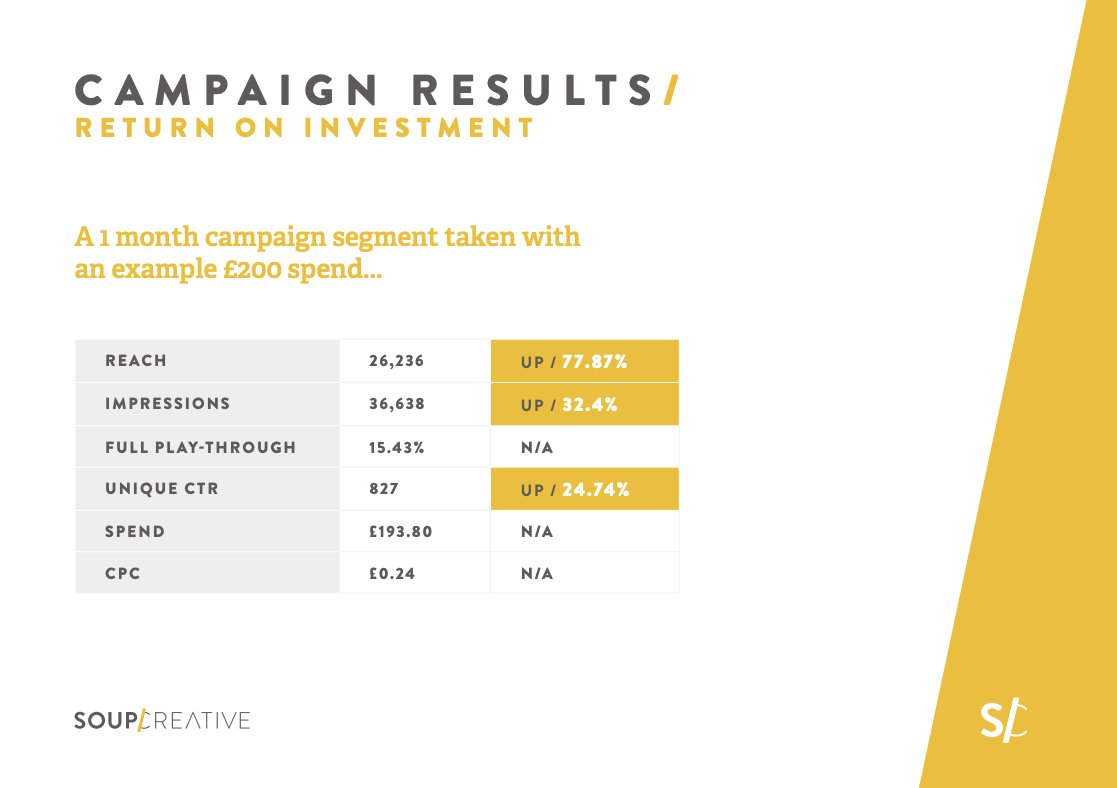 CAMPAIGN RESULTS/
RETURN ON INVESTMENT

A 1 month campaign segment taken with an example £200 spend...

| REACH | 26,236 | UP / 77.87% |
|---|---|---|
| IMPRESSIONS | 36,638 | UP / 32.4% |
| FULL PLAY-THROUGH | 15.43% | N/A |
| UNIQUE CTR | 827 | UP / 24.74% |
| SPEND | £193.80 | N/A |
| CPC | £0.24 | N/A |

SOUP/CREATIVE

S/C